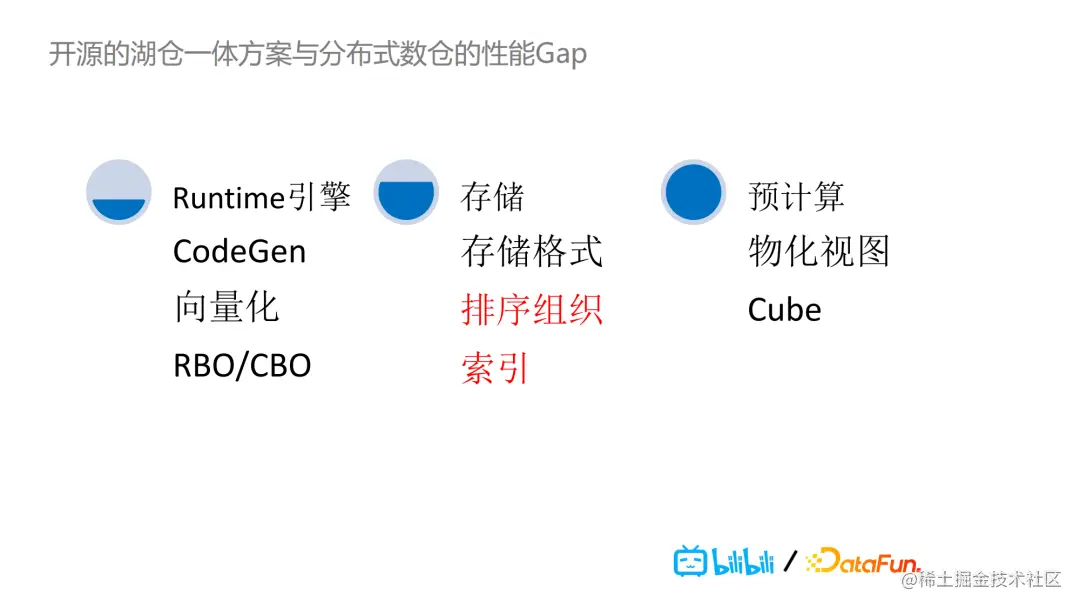 开源的湖仓一体方案与分布式数仓的性能Gap

Runtime引擎
CodeGen
向量化
RBO/CBO

存储
存储格式
排序组织
索引

预计算
物化视图
Cube

bilibili / DataFun.

@稀土掘金技术社区